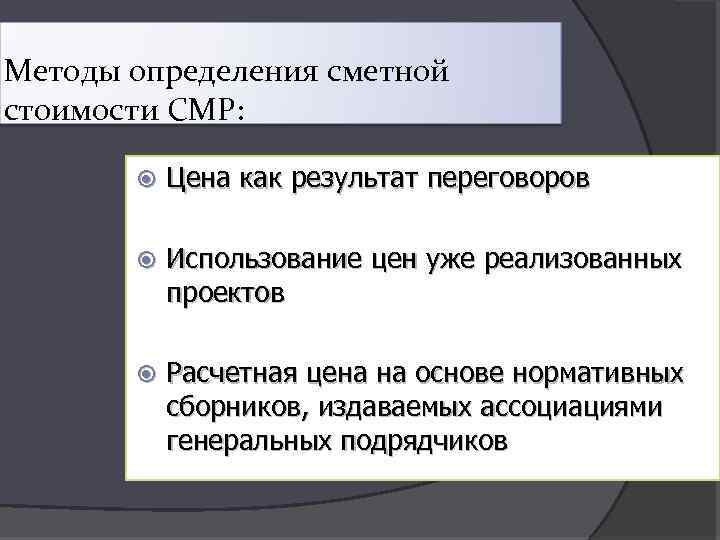 Методы определения сметной стоимости СМР:

Цена как результат переговоров

Использование цен уже реализованных проектов

Расчетная цена на основе нормативных сборников, издаваемых ассоциациями генеральных подрядчиков